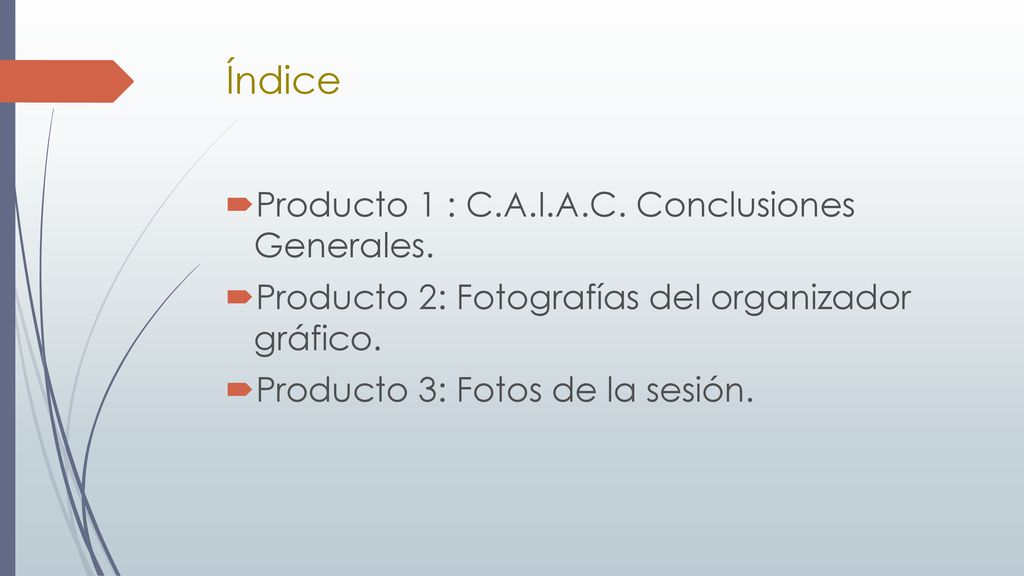 Índice

Producto 1 : C.A.I.A.C. Conclusiones Generales.

Producto 2: Fotografías del organizador gráfico.

Producto 3: Fotos de la sesión.